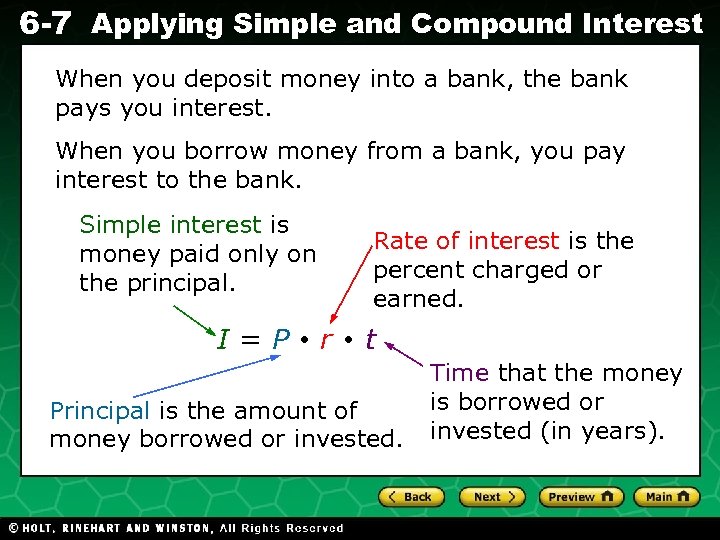 6-7 Applying Simple and Compound Interest

When you deposit money into a bank, the bank pays you interest.

When you borrow money from a bank, you pay interest to the bank.

Simple interest is money paid only on the principal.

Rate of interest is the percent charged or earned.

$I = P \cdot r \cdot t$

Principal is the amount of money borrowed or invested.

Time that the money is borrowed or invested (in years).

Back Next Preview Main

© HOLT, RINEHART AND WINSTON, All Rights Reserved